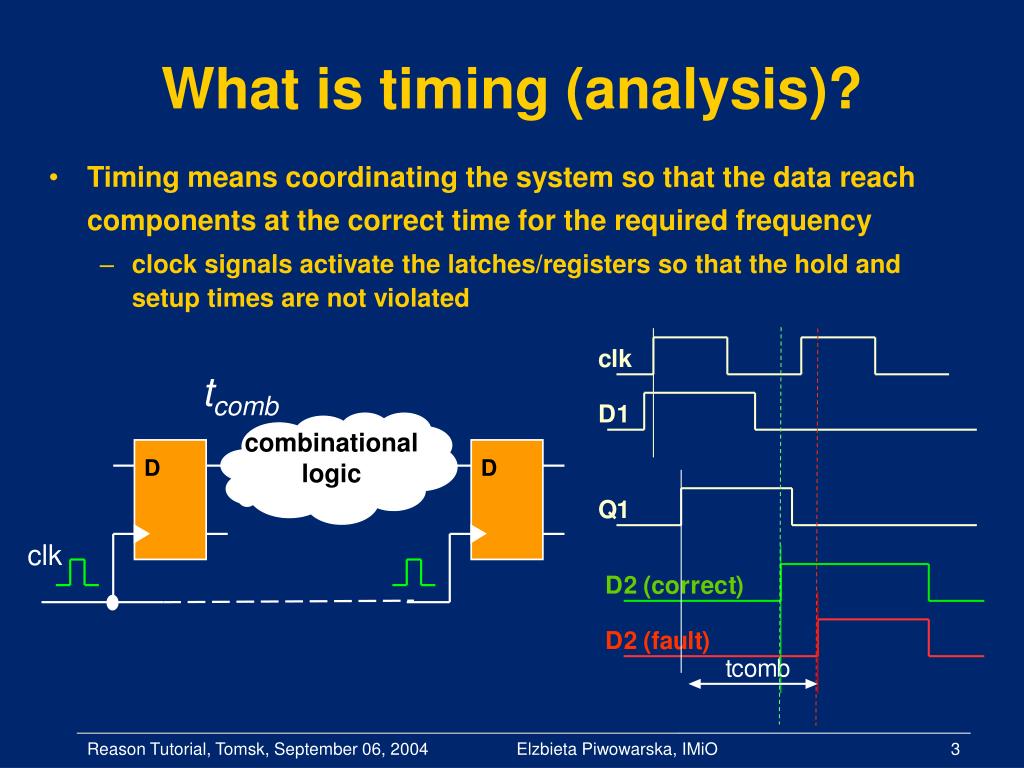 What is timing (analysis)?

• Timing means coordinating the system so that the data reach components at the correct time for the required frequency

– clock signals activate the latches/registers so that the hold and setup times are not violated

$t_{comb}$

combinational logic

D

D

clk

clk

D1

Q1

D2 (correct)

D2 (fault)

tcomb

Reason Tutorial, Tomsk, September 06, 2004

Elzbieta Piwowarska, IMiO

3